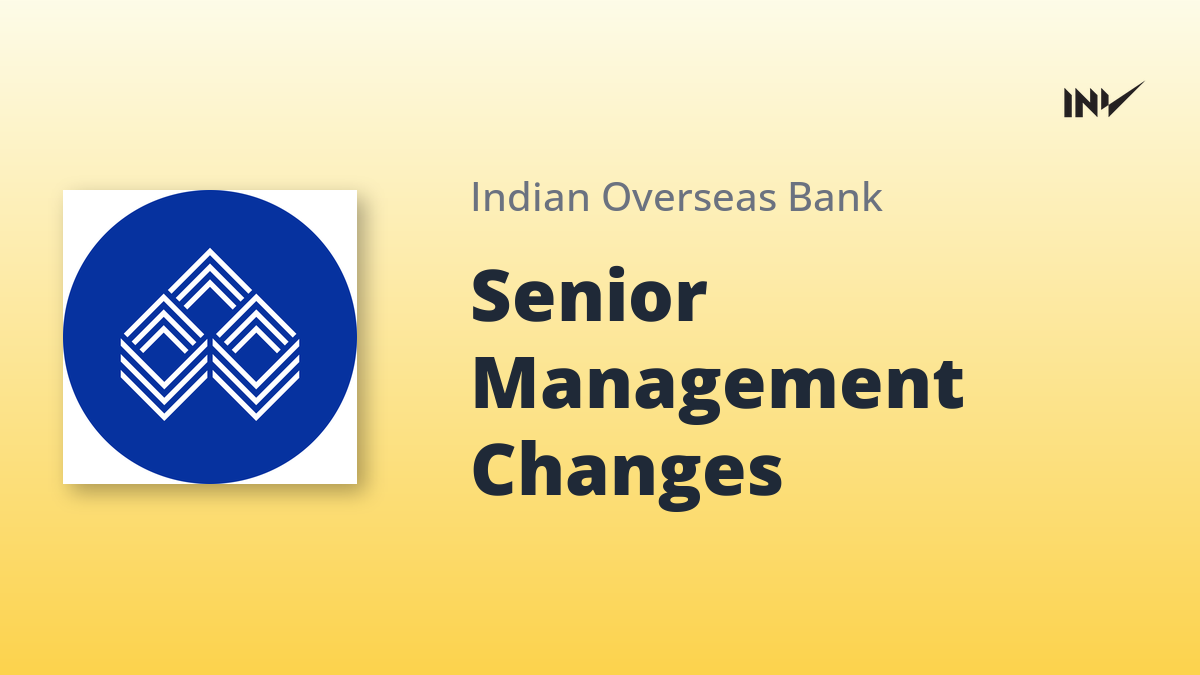 INV

Indian Overseas Bank

Senior Management Changes